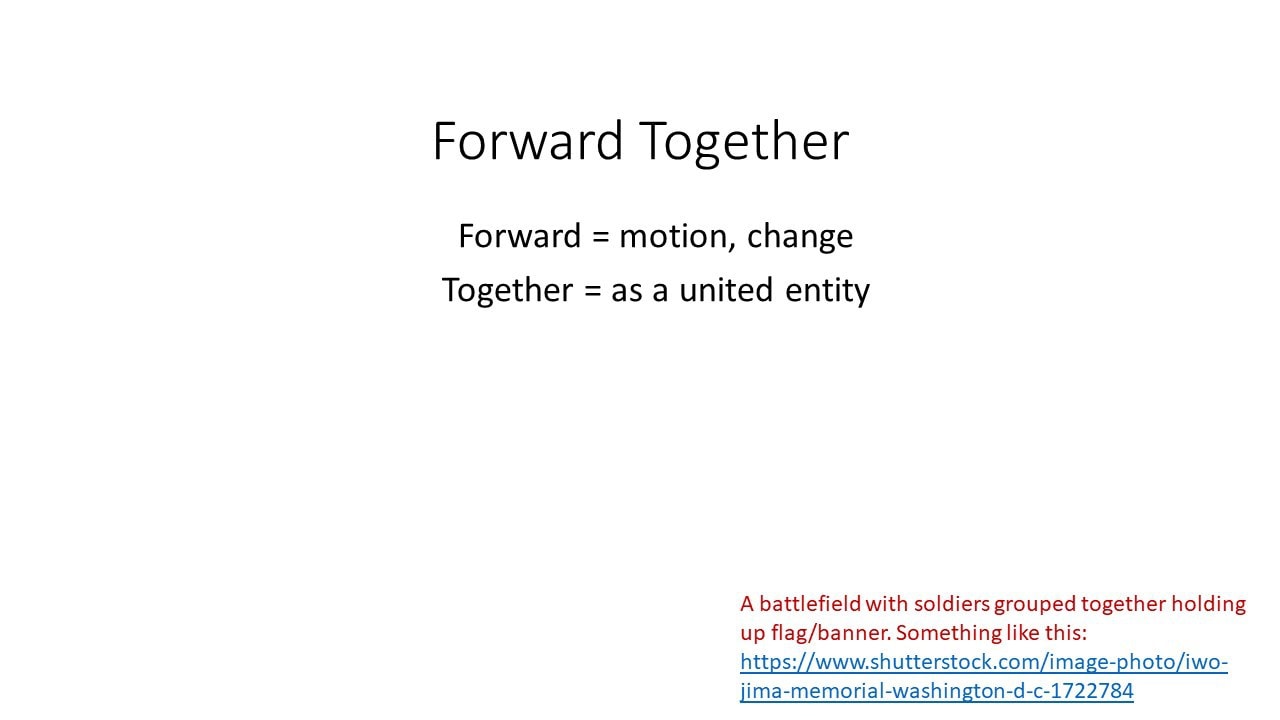 Forward Together

Forward = motion, change

Together = as a united entity

A battlefield with soldiers grouped together holding up flag/banner. Something like this: https://www.shutterstock.com/image-photo/iwo-jima-memorial-washington-d-c-1722784